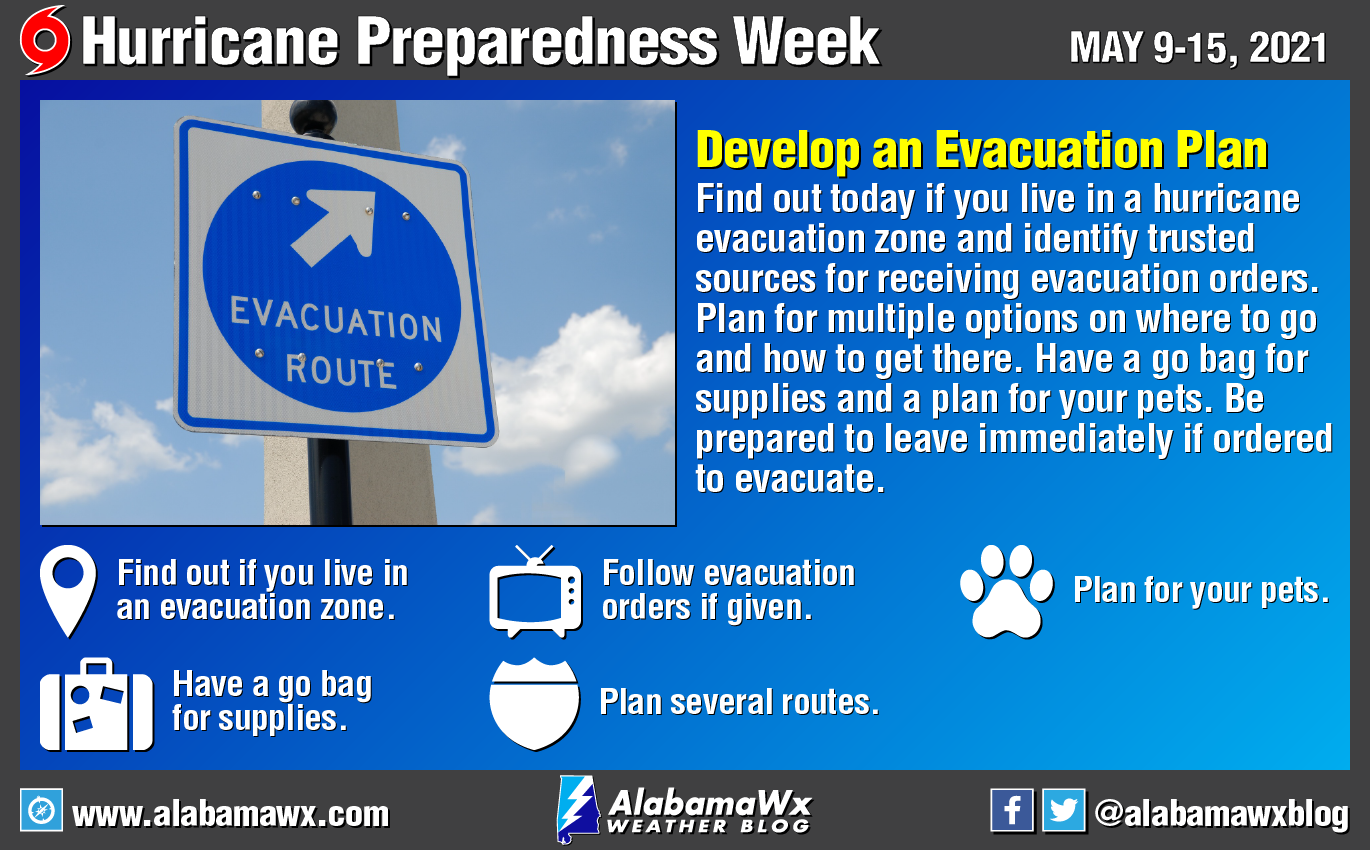 Hurricane Preparedness Week

MAY 9-15, 2021

EVACUATION ROUTE

Develop an Evacuation Plan

Find out today if you live in a hurricane evacuation zone and identify trusted sources for receiving evacuation orders. Plan for multiple options on where to go and how to get there. Have a go bag for supplies and a plan for your pets. Be prepared to leave immediately if ordered to evacuate.

Find out if you live in an evacuation zone.

Follow evacuation orders if given.

Plan for your pets.

Have a go bag for supplies.

Plan several routes.

www.alabamawx.com

AlabamaWx WEATHER BLOG

@alabamawxblog